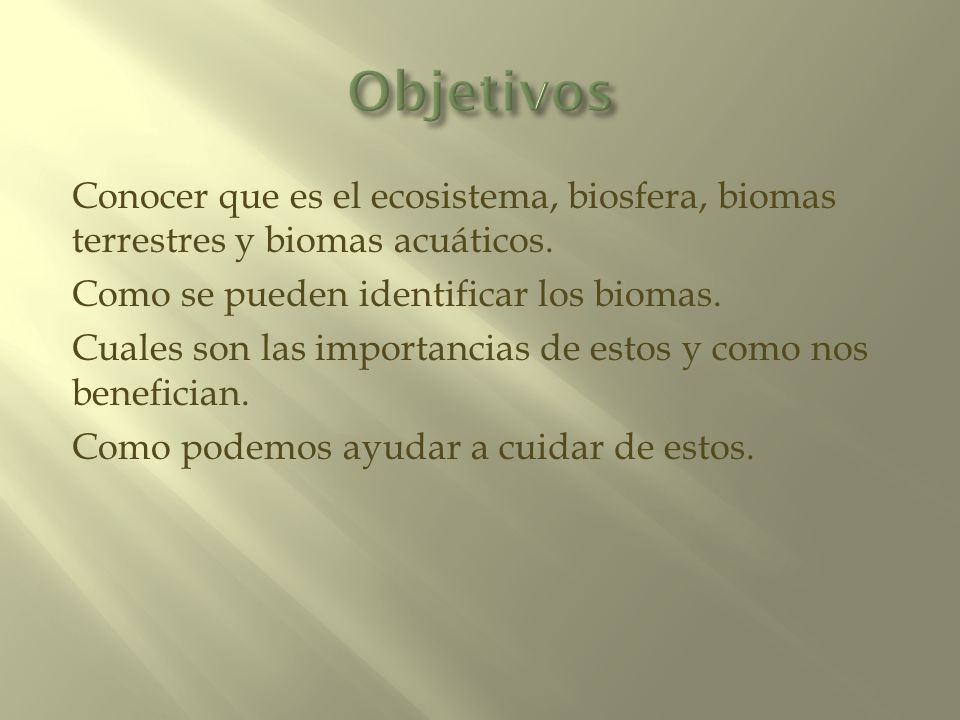 Objetivos

Conocer que es el ecosistema, biosfera, biomas terrestres y biomas acuáticos.

Como se pueden identificar los biomas.

Cuales son las importancias de estos y como nos benefician.

Como podemos ayudar a cuidar de estos.